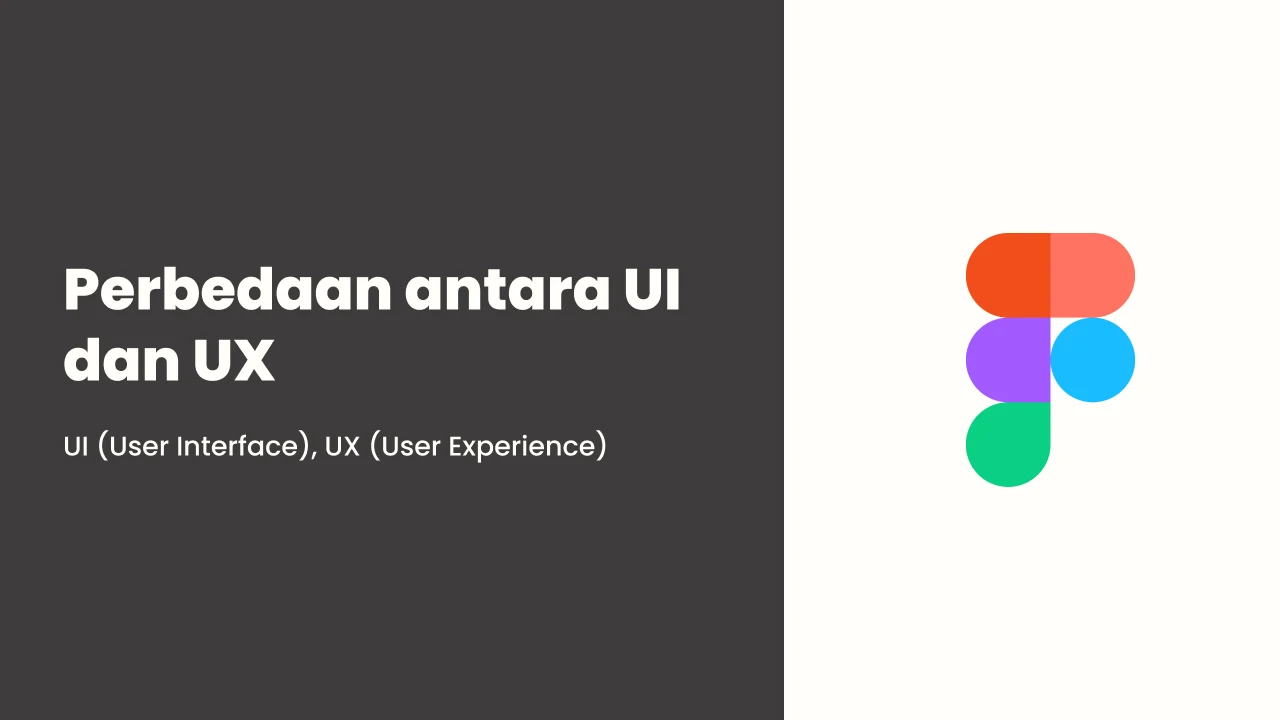 Perbedaan antara UI dan UX

UI (User Interface), UX (User Experience)